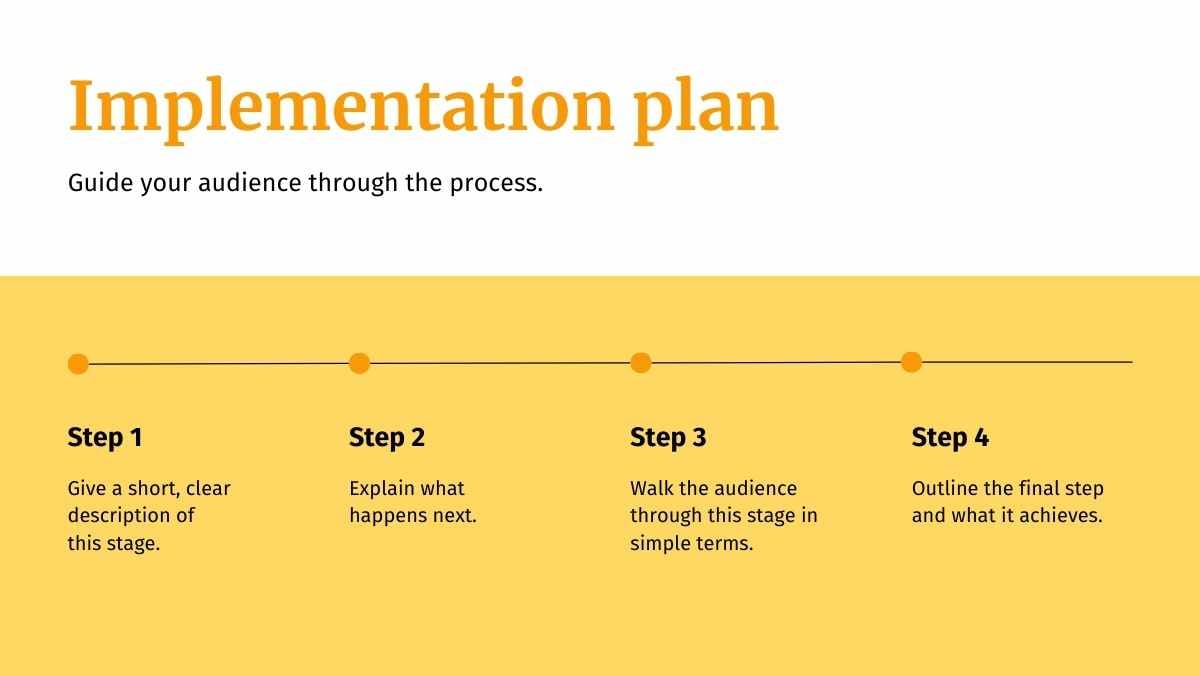 Implementation plan

Guide your audience through the process.

Step 1

Give a short, clear description of this stage.

Step 2

Explain what happens next.

Step 3

Walk the audience through this stage in simple terms.

Step 4

Outline the final step and what it achieves.